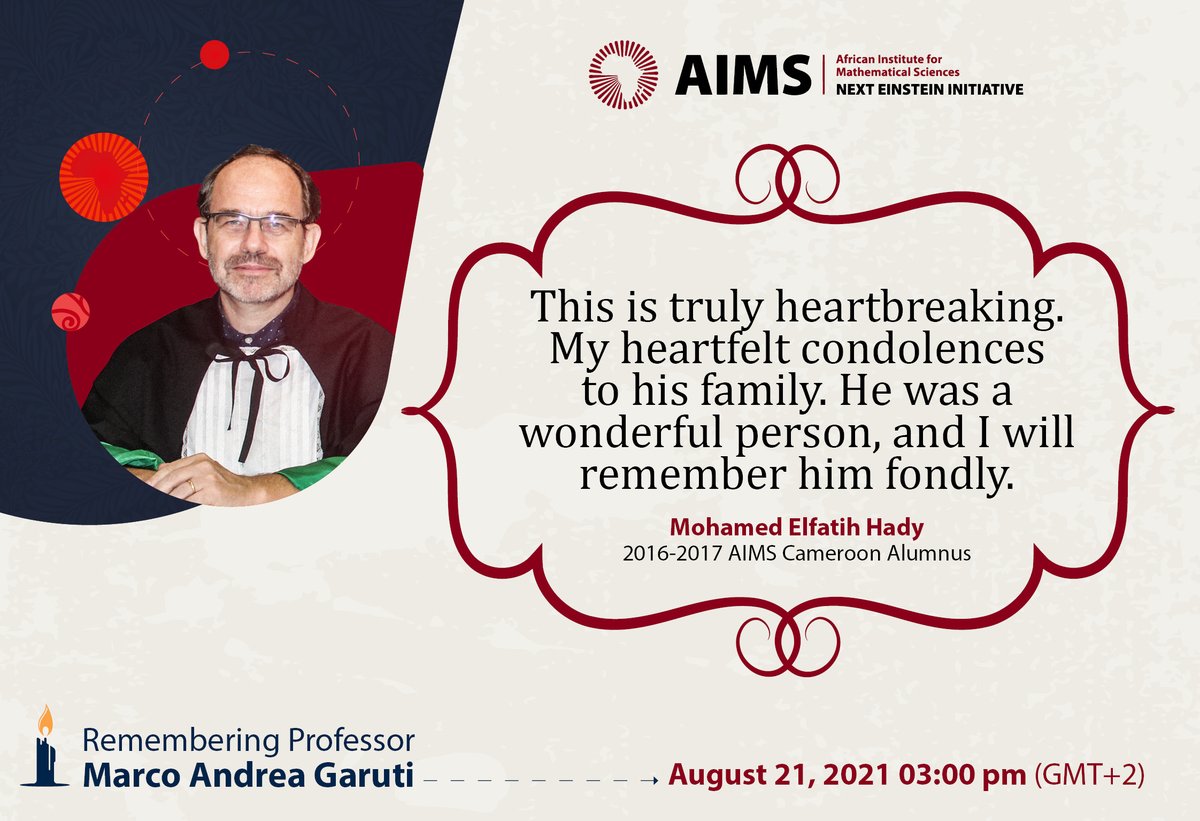 AIMS African Institute for Mathematical Sciences NEXT EINSTEIN INITIATIVE

This is truly heartbreaking. My heartfelt condolences to his family. He was a wonderful person, and I will remember him fondly.

Mohamed Elfatih Hady
2016-2017 AIMS Cameroon Alumnus

Remembering Professor
Marco Andrea Garuti

August 21, 2021 03:00 pm (GMT+2)